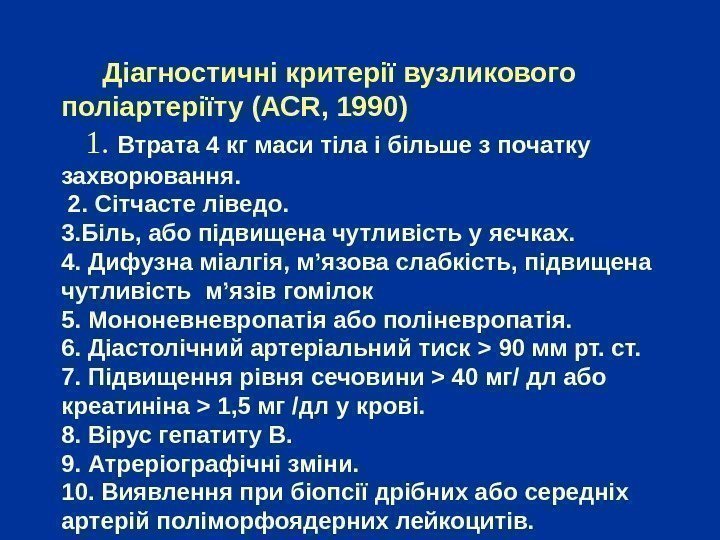 Діагностичні критерії вузликового поліартеріїту (ACR, 1990)

1. Втрата 4 кг маси тіла і більше з початку захворювання.
2. Сітчасте ліведо.
3.Біль, або підвищена чутливість у яєчках.
4. Дифузна міалгія, м’язова слабкість, підвищена чутливість м’язів гомілок
5. Мононевневропатія або поліневропатія.
6. Діастолічний артеріальний тиск > 90 мм рт. ст.
7. Підвищення рівня сечовини > 40 мг/ дл або креатиніна > 1,5 мг /дл у крові.
8. Вірус гепатиту В.
9. Атреріографічні зміни.
10. Виявлення при біопсії дрібних або середніх артерій поліморфоядерних лейкоцитів.